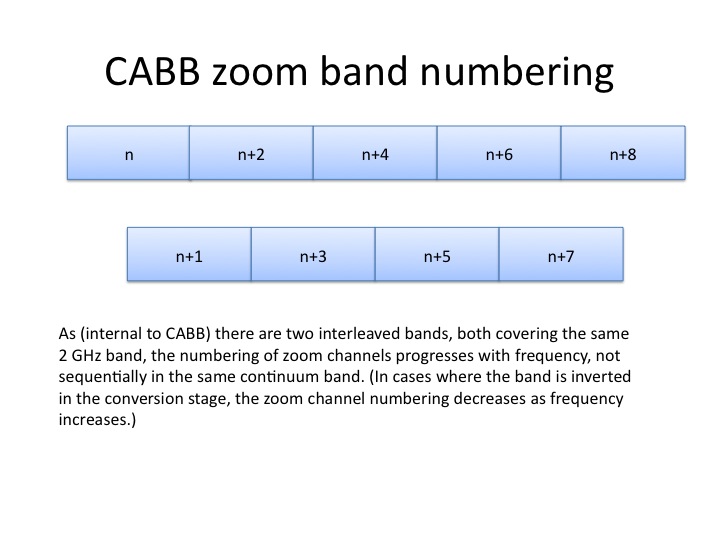 CABB zoom band numbering

n

n+2

n+4

n+6

n+8

n+1

n+3

n+5

n+7

As (internal to CABB) there are two interleaved bands, both covering the same 2 GHz band, the numbering of zoom channels progresses with frequency, not sequentially in the same continuum band. (In cases where the band is inverted in the conversion stage, the zoom channel numbering decreases as frequency increases.)